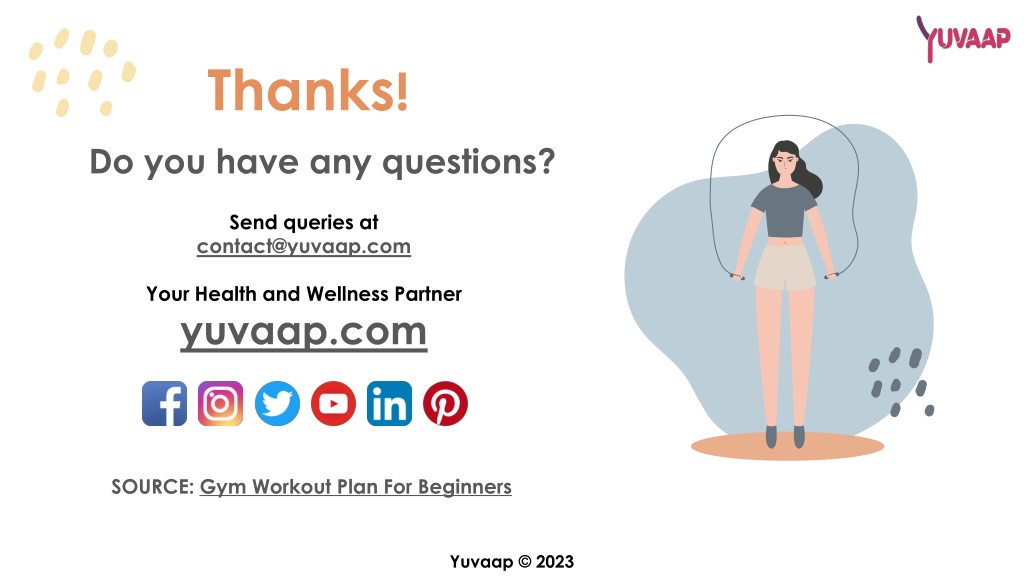 YUVAAP

Thanks!

Do you have any questions?

Send queries at
contact@yuvaap.com

Your Health and Wellness Partner
yuvaap.com

SOURCE: Gym Workout Plan For Beginners

Yuvaap © 2023